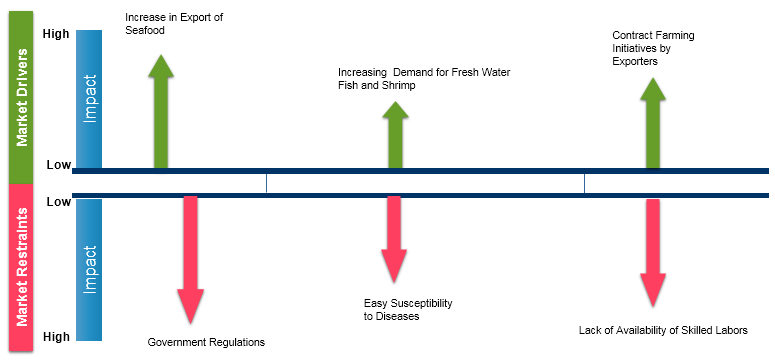 Market Drivers

High

Impact

Low

Increase in Export of Seafood

Increasing Demand for Fresh Water Fish and Shrimp

Contract Farming Initiatives by Exporters

Market Restraints

Low

Impact

High

Government Regulations

Easy Susceptibility to Diseases

Lack of Availability of Skilled Labors